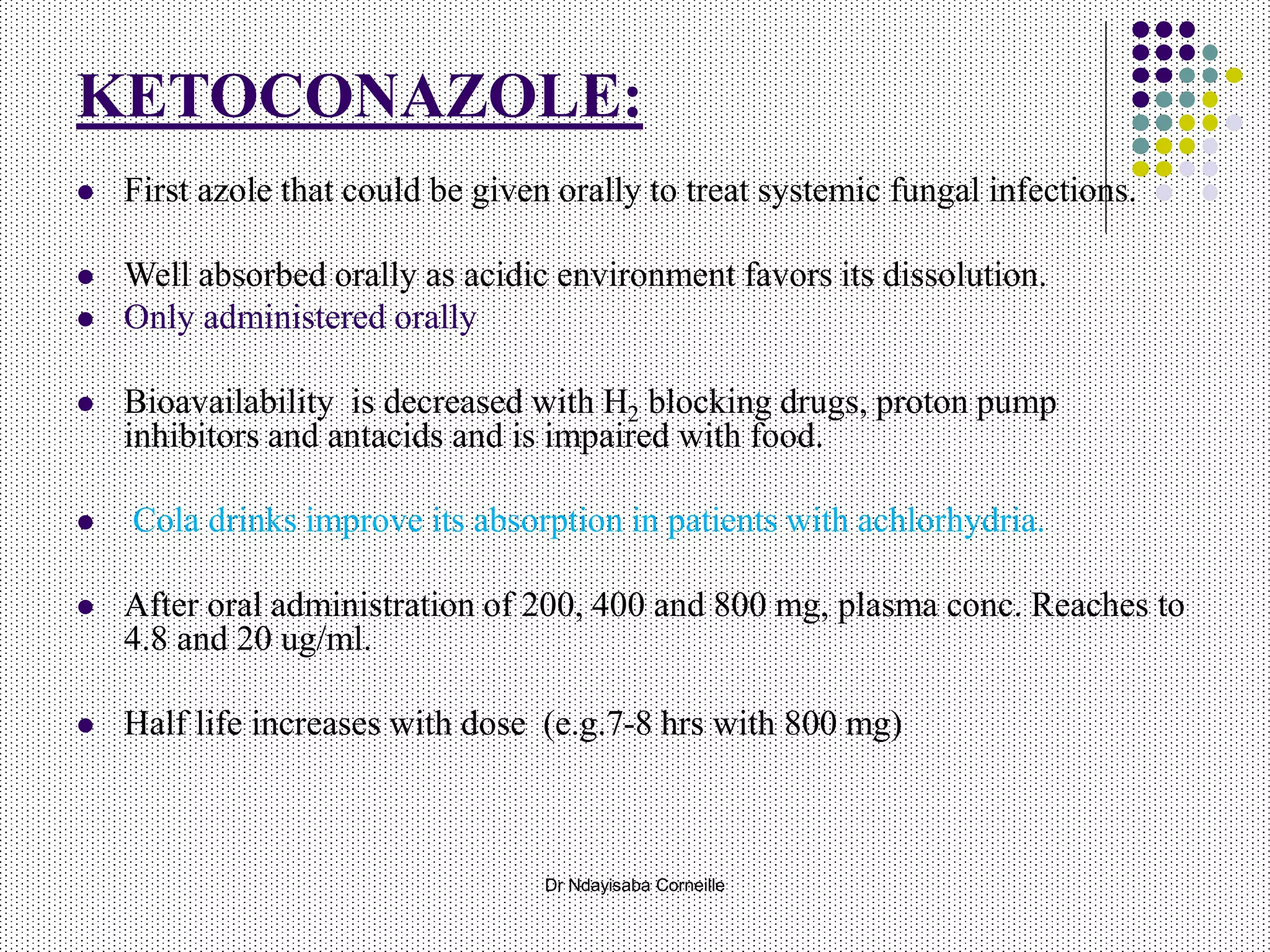 KETOCONAZOLE:

- First azole that could be given orally to treat systemic fungal infections.

- Well absorbed orally as acidic environment favors its dissolution.
- Only administered orally

- Bioavailability is decreased with $H_2$ blocking drugs, proton pump inhibitors and antacids and is impaired with food.

- Cola drinks improve its absorption in patients with achlorhydria.

- After oral administration of 200, 400 and 800 mg, plasma conc. Reaches to 4.8 and 20 ug/ml.

- Half life increases with dose (e.g.7-8 hrs with 800 mg)

Dr Ndayisaba Corneille